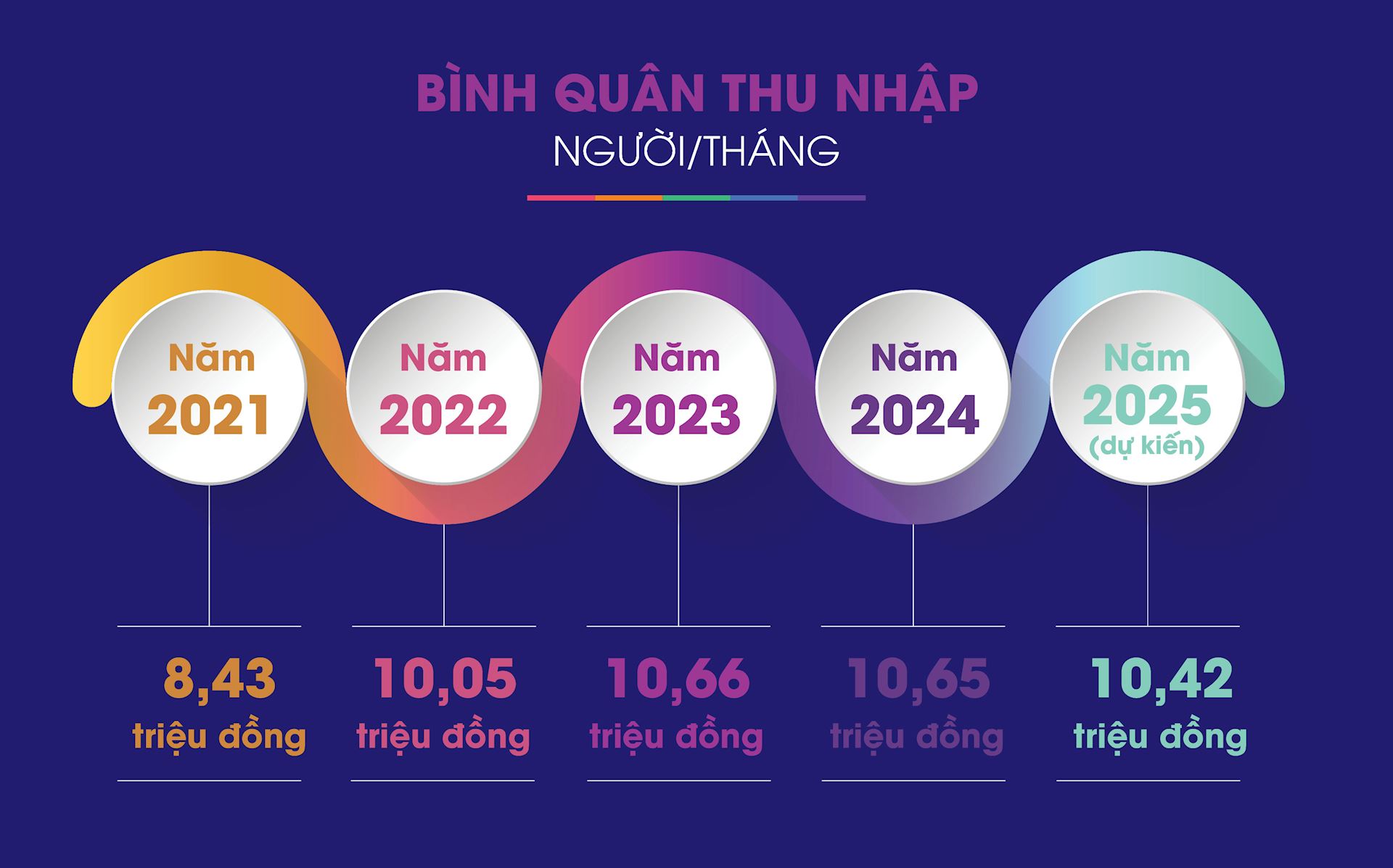 BÌNH QUÂN THU NHẬP
NGƯỜI/THÁNG

Năm 2021
Năm 2022
Năm 2023
Năm 2024
Năm 2025 (dự kiến)

8,43 triệu đồng
10,05 triệu đồng
10,66 triệu đồng
10,65 triệu đồng
10,42 triệu đồng